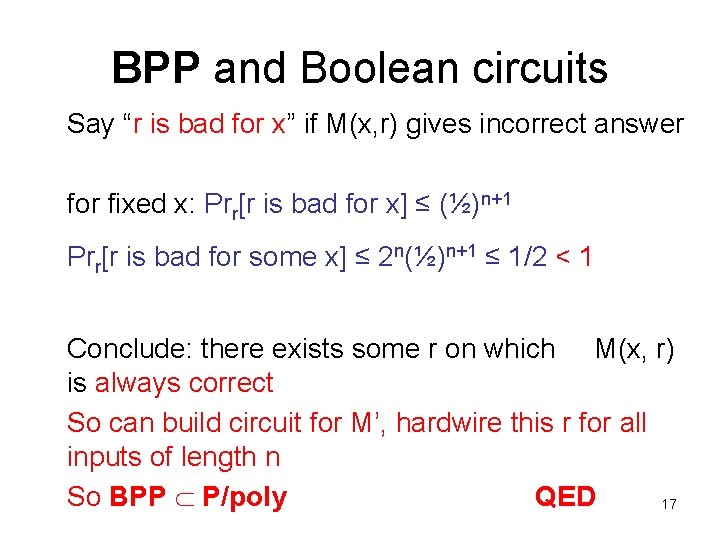 BPP and Boolean circuits

Say “r is bad for x” if M(x,r) gives incorrect answer

for fixed x: $Pr_r$[r is bad for x] ≤ $(½)^{n+1}$

$Pr_r$[r is bad for some x] ≤ $2^n(½)^{n+1}$ ≤ 1/2 < 1

Conclude: there exists some r on which M(x, r) is always correct

So can build circuit for M’, hardwire this r for all inputs of length n

So BPP $\subset$ P/poly QED

17